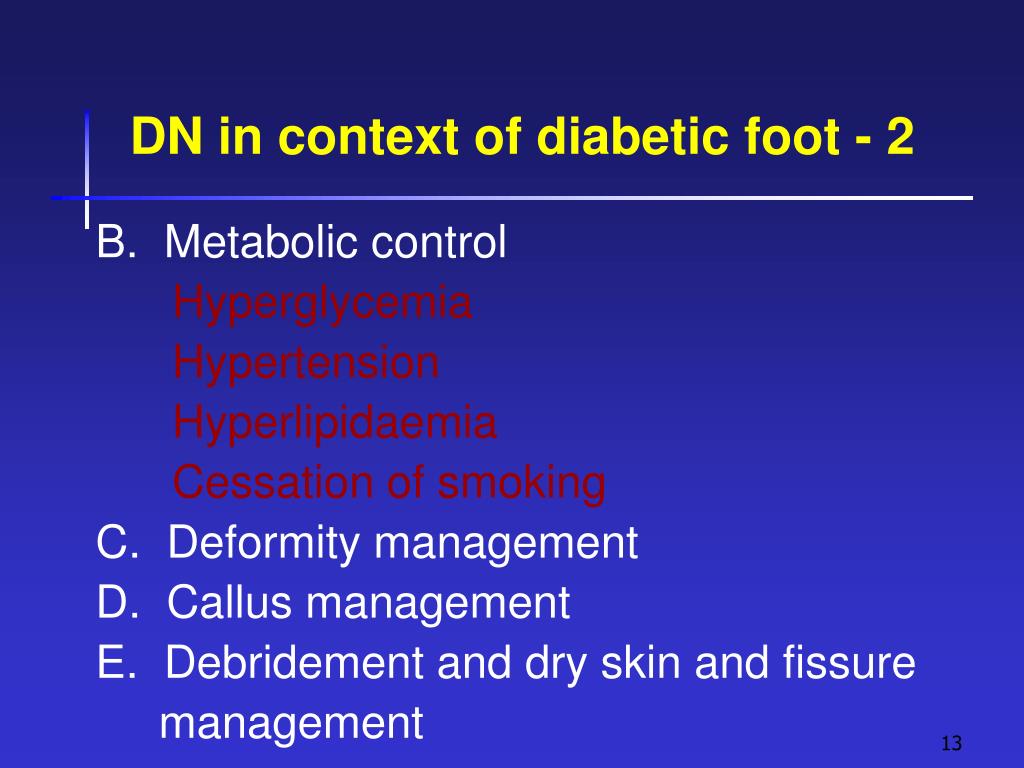 DN in context of diabetic foot - 2

B. Metabolic control
Hyperglycemia
Hypertension
Hyperlipidaemia
Cessation of smoking
C. Deformity management
D. Callus management
E. Debridement and dry skin and fissure management

13